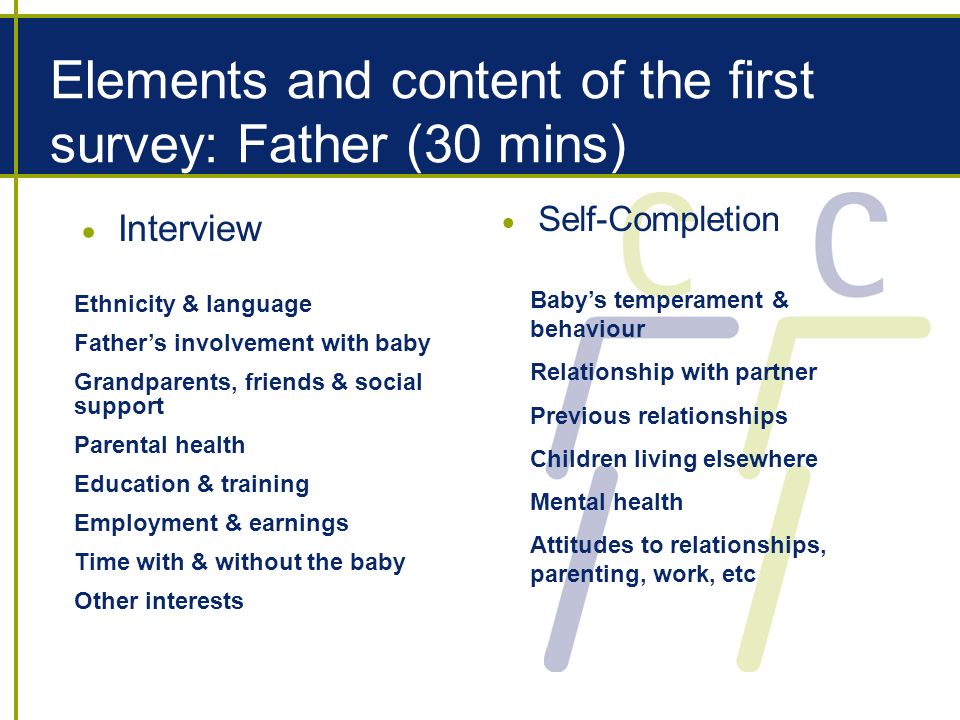 Elements and content of the first survey: Father (30 mins)

• Interview

Ethnicity & language

Father's involvement with baby

Grandparents, friends & social support

Parental health

Education & training

Employment & earnings

Time with & without the baby

Other interests

• Self-Completion

Baby's temperament & behaviour

Relationship with partner

Previous relationships

Children living elsewhere

Mental health

Attitudes to relationships, parenting, work, etc